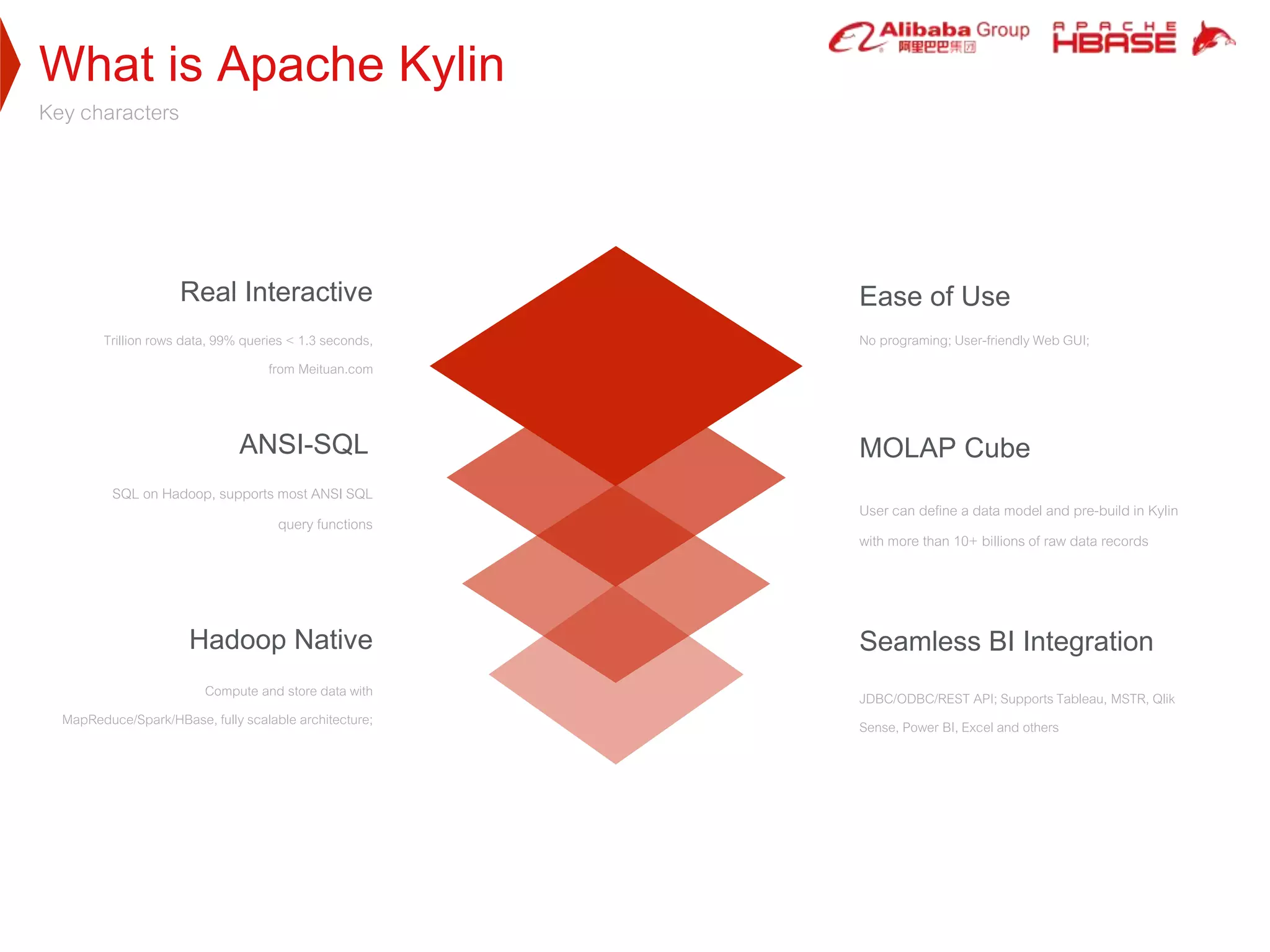 What is Apache Kylin

Key characters

Alibaba Group 阿里巴巴集团

APACHE HBASE

Real Interactive

Trillion rows data, 99% queries < 1.3 seconds, from Meituan.com

ANSI-SQL

SQL on Hadoop, supports most ANSI SQL query functions

Hadoop Native

Compute and store data with MapReduce/Spark/HBase, fully scalable architecture;

Ease of Use

No programing; User-friendly Web GUI;

MOLAP Cube

User can define a data model and pre-build in Kylin with more than 10+ billions of raw data records

Seamless BI Integration

JDBC/ODBC/REST API; Supports Tableau, MSTR, Qlik Sense, Power BI, Excel and others